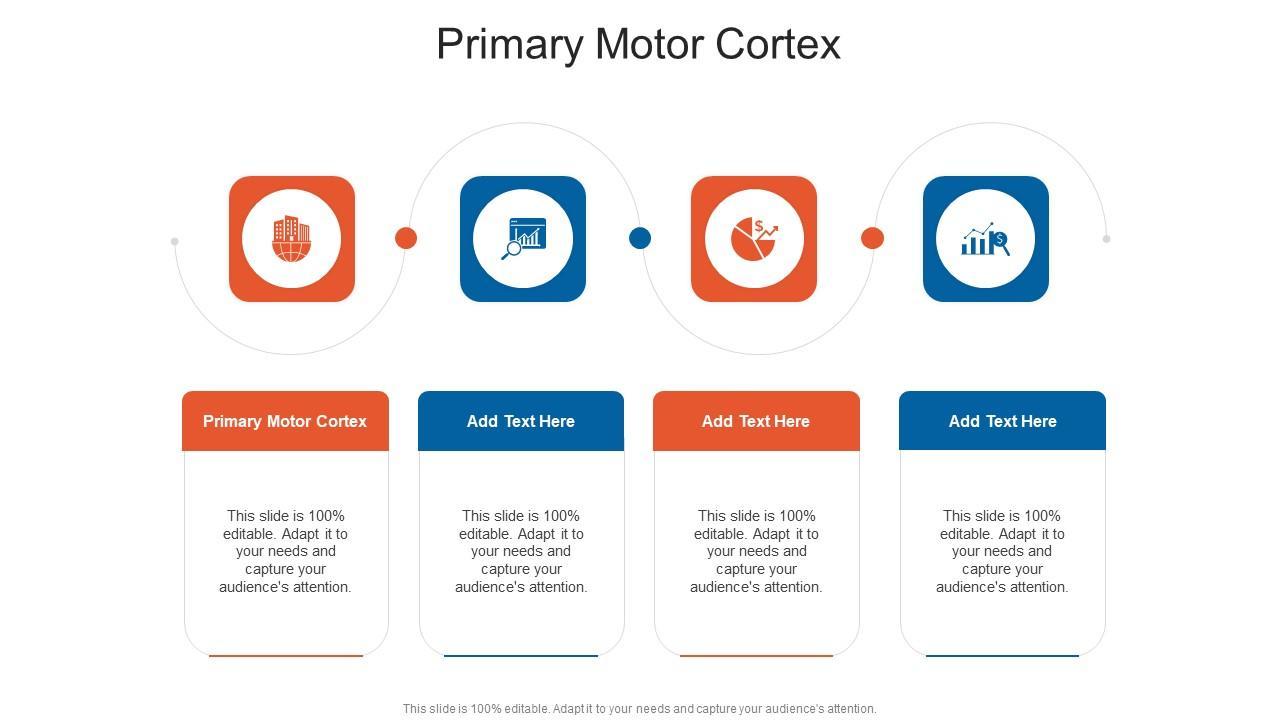 Primary Motor Cortex

Primary Motor Cortex

This slide is 100% editable. Adapt it to your needs and capture your audience's attention.

Add Text Here

This slide is 100% editable. Adapt it to your needs and capture your audience's attention.

Add Text Here

This slide is 100% editable. Adapt it to your needs and capture your audience's attention.

Add Text Here

This slide is 100% editable. Adapt it to your needs and capture your audience's attention.

This slide is 100% editable. Adapt it to your needs and capture your audience's attention.